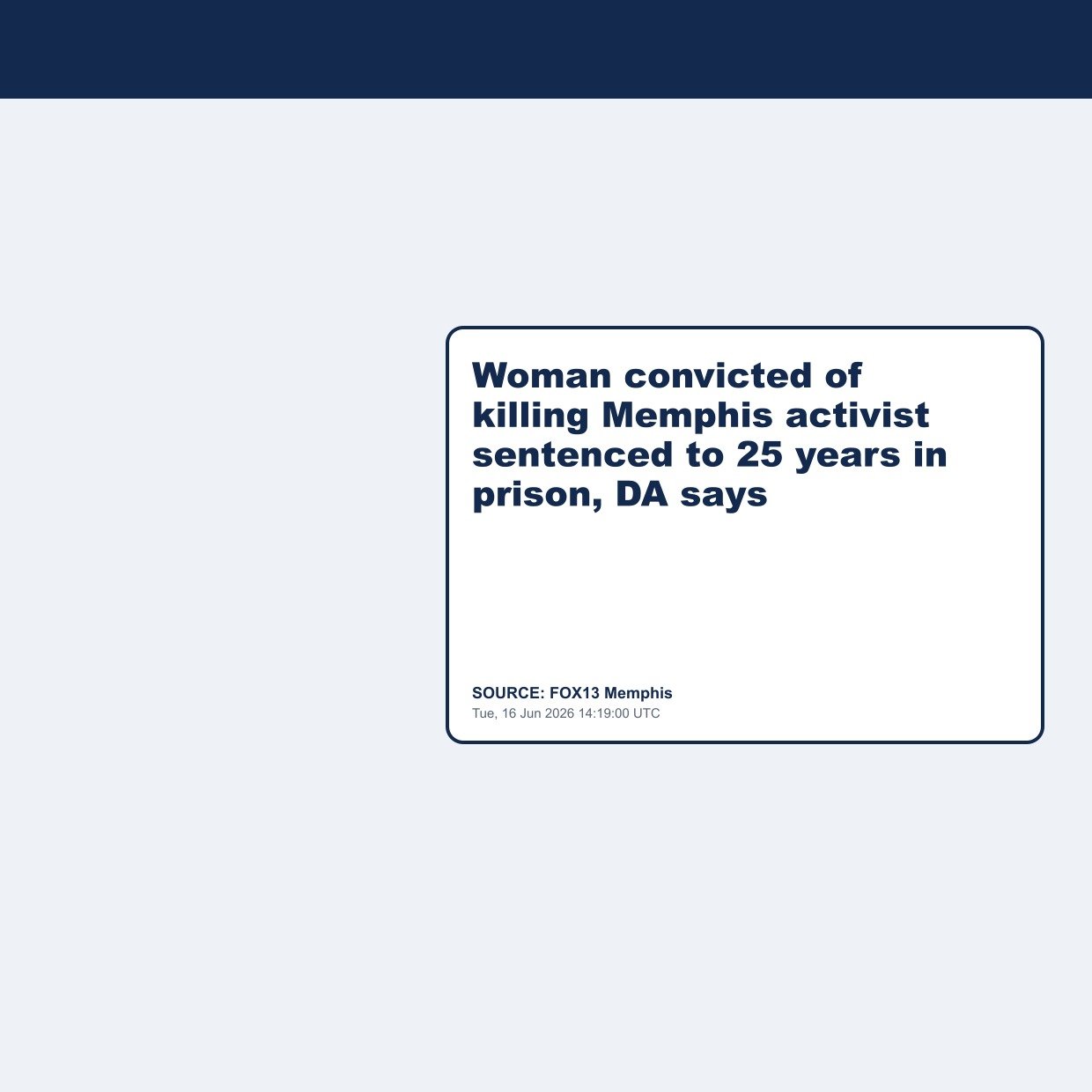 Woman convicted of killing Memphis activist sentenced to 25 years in prison, DA says

SOURCE: FOX13 Memphis
Tue, 16 Jun 2026 14:19:00 UTC